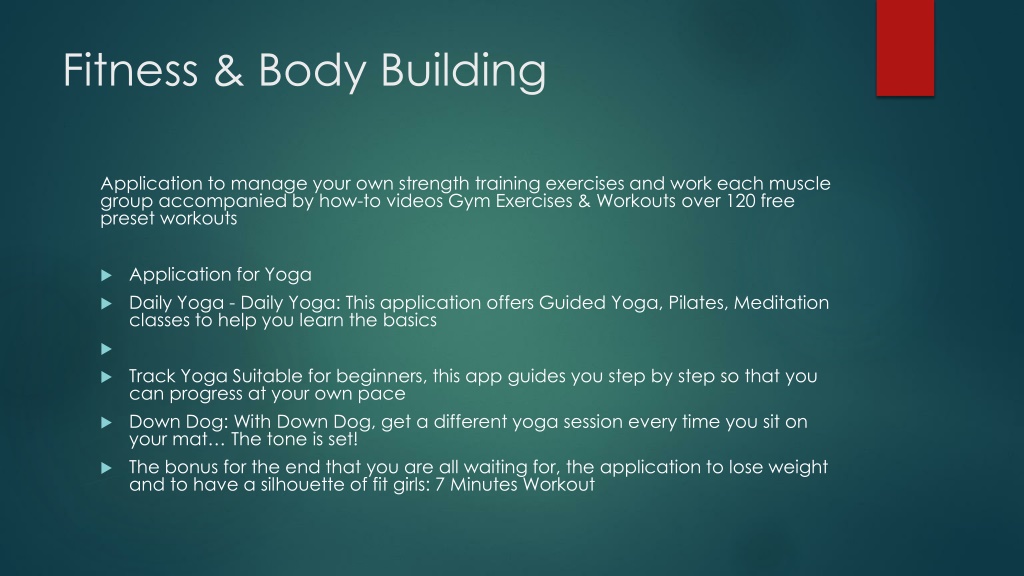 Fitness & Body Building

Application to manage your own strength training exercises and work each muscle group accompanied by how-to videos Gym Exercises & Workouts over 120 free preset workouts

Application for Yoga

Daily Yoga - Daily Yoga: This application offers Guided Yoga, Pilates, Meditation classes to help you learn the basics

Track Yoga Suitable for beginners, this app guides you step by step so that you can progress at your own pace

Down Dog: With Down Dog, get a different yoga session every time you sit on your mat… The tone is set!

The bonus for the end that you are all waiting for, the application to lose weight and to have a silhouette of fit girls: 7 Minutes Workout